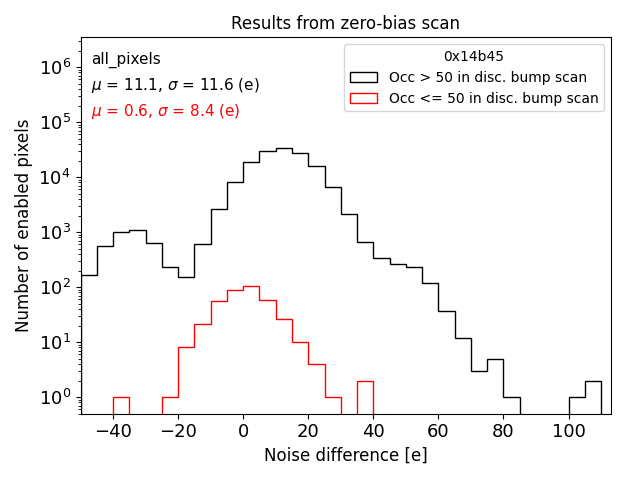 Results from zero-bias scan

all_pixels
$\mu$ = 11.1, $\sigma$ = 11.6 (e)
$\mu$ = 0.6, $\sigma$ = 8.4 (e)

0x14b45
Occ > 50 in disc. bump scan
Occ <= 50 in disc. bump scan

Number of enabled pixels

$10^6$
$10^5$
$10^4$
$10^3$
$10^2$
$10^1$
$10^0$

−40
−20
0
20
40
60
80
100

Noise difference [e]